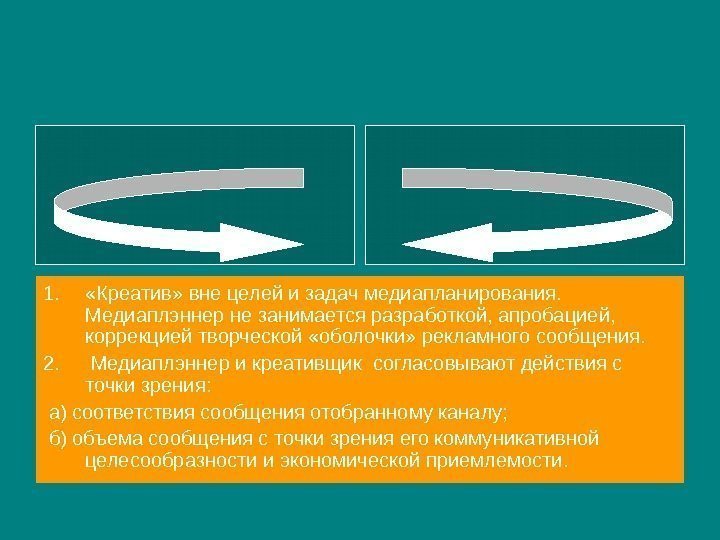 1. «Креатив» вне целей и задач медиапланирования. Медиаплэннер не занимается разработкой, апробацией, коррекцией творческой «оболочки» рекламного сообщения.

2. Медиаплэннер и креативщик согласовывают действия с точки зрения:

а) соответствия сообщения отобранному каналу;

б) объема сообщения с точки зрения его коммуникативной целесообразности и экономической приемлемости.